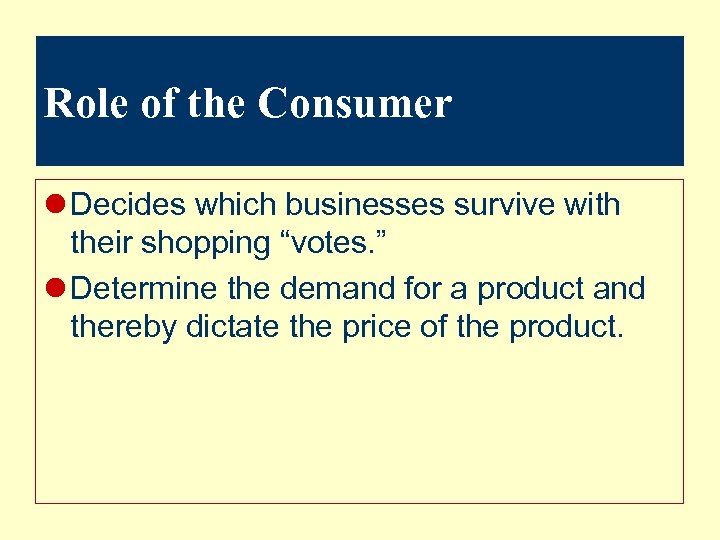 Role of the Consumer

● Decides which businesses survive with their shopping “votes.”

● Determine the demand for a product and thereby dictate the price of the product.